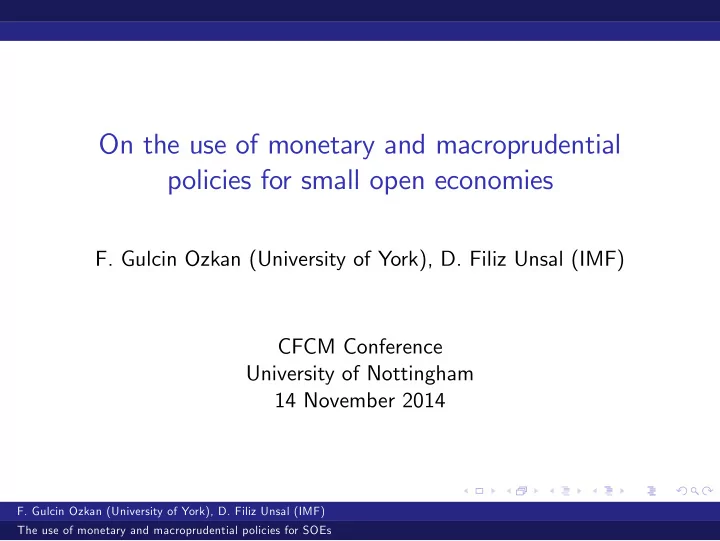 On the use of monetary and macroprudential policies for small open economies

F. Gulcin Ozkan (University of York), D. Filiz Unsal (IMF)

CFCM Conference
University of Nottingham
14 November 2014

F. Gulcin Ozkan (University of York), D. Filiz Unsal (IMF)
The use of monetary and macroprudential policies for SOEs